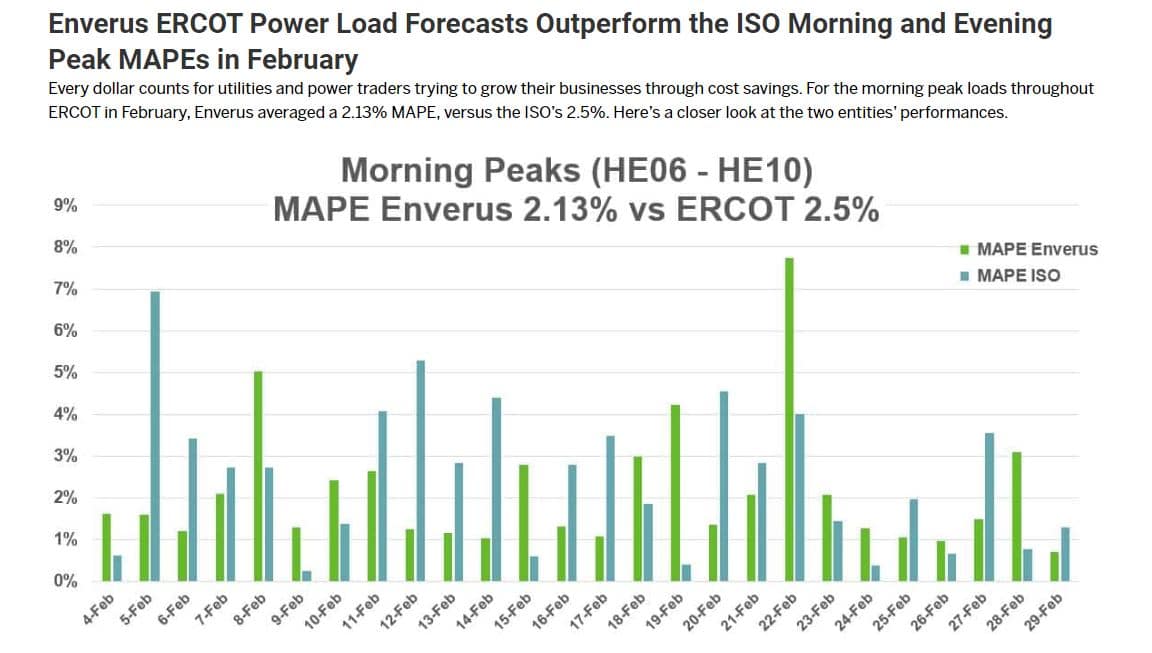 Enverus ERCOT Power Load Forecasts Outperform the ISO Morning and Evening Peak MAPEs in February

Every dollar counts for utilities and power traders trying to grow their businesses through cost savings. For the morning peak loads throughout ERCOT in February, Enverus averaged a 2.13% MAPE, versus the ISO's 2.5%. Here's a closer look at the two entities' performances.

Morning Peaks (HE06 - HE10)
MAPE Enverus 2.13% vs ERCOT 2.5%

MAPE Enverus
MAPE ISO

9%
8%
7%
6%
5%
4%
3%
2%
1%
0%

4-Feb
5-Feb
6-Feb
7-Feb
8-Feb
9-Feb
10-Feb
11-Feb
12-Feb
13-Feb
14-Feb
15-Feb
16-Feb
17-Feb
18-Feb
19-Feb
20-Feb
21-Feb
22-Feb
23-Feb
24-Feb
25-Feb
26-Feb
27-Feb
28-Feb
29-Feb